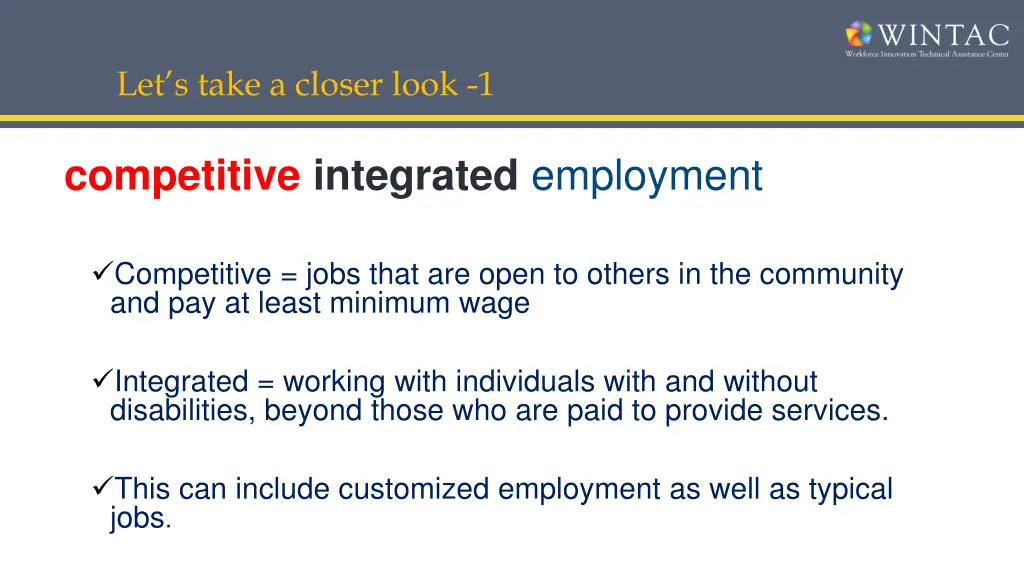 WINTAC
Workforce Innovation Technical Assistance Center

Let's take a closer look -1

competitive integrated employment

✓Competitive = jobs that are open to others in the community and pay at least minimum wage

✓Integrated = working with individuals with and without disabilities, beyond those who are paid to provide services.

✓This can include customized employment as well as typical jobs.